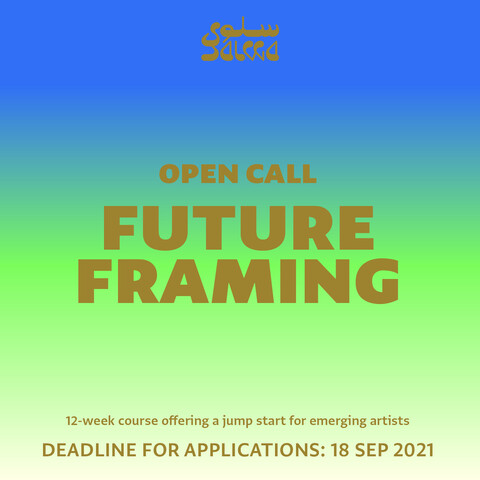 سلوى
SALWA

OPEN CALL

FUTURE FRAMING

12-week course offering a jump start for emerging artists

DEADLINE FOR APPLICATIONS: 18 SEP 2021